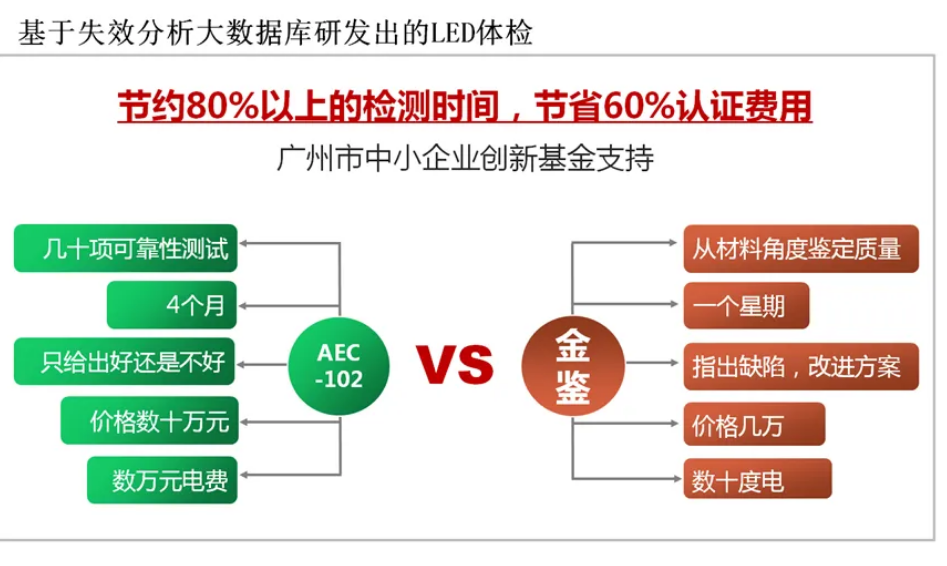 基于失效分析大数据库研发出的LED体检

节约80%以上的检测时间，节省60%认证费用

广州市中小企业创新基金支持

几十项可靠性测试

4个月

只给出好还是不好

价格数十万元

数万元电费

AEC -102

VS

金鉴

从材料角度鉴定质量

一个星期

指出缺陷，改进方案

价格几万

数十度电